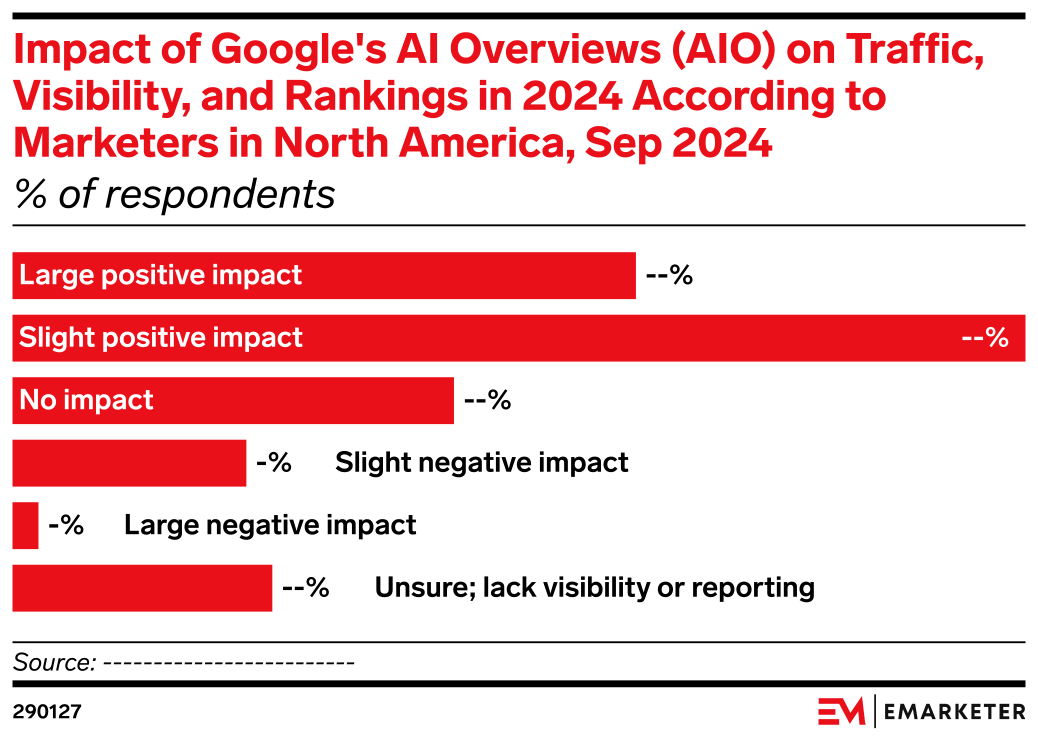 Impact of Google's AI Overviews (AIO) on Traffic, Visibility, and Rankings in 2024 According to Marketers in North America, Sep 2024
% of respondents

Large positive impact --%
Slight positive impact --%
No impact --%
-% Slight negative impact
-% Large negative impact
--% Unsure; lack visibility or reporting

Source: -------------------------

290127

EM | EMARKETER